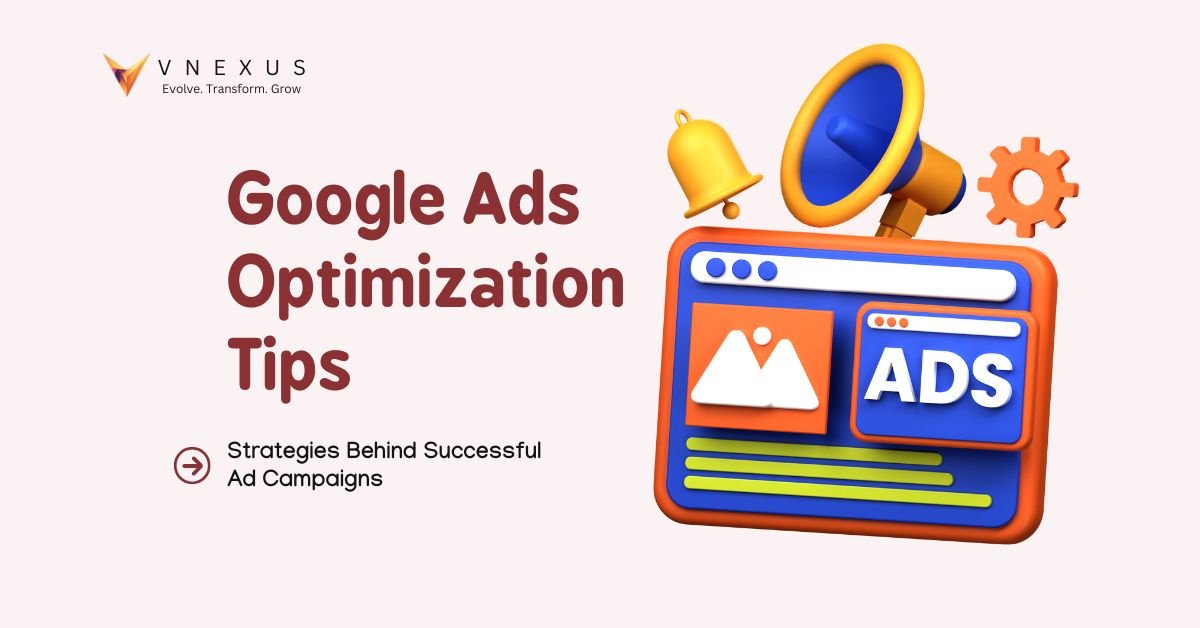 VNEXUS
Evolve. Transform. Grow

Google Ads Optimization Tips

Strategies Behind Successful Ad Campaigns

ADS